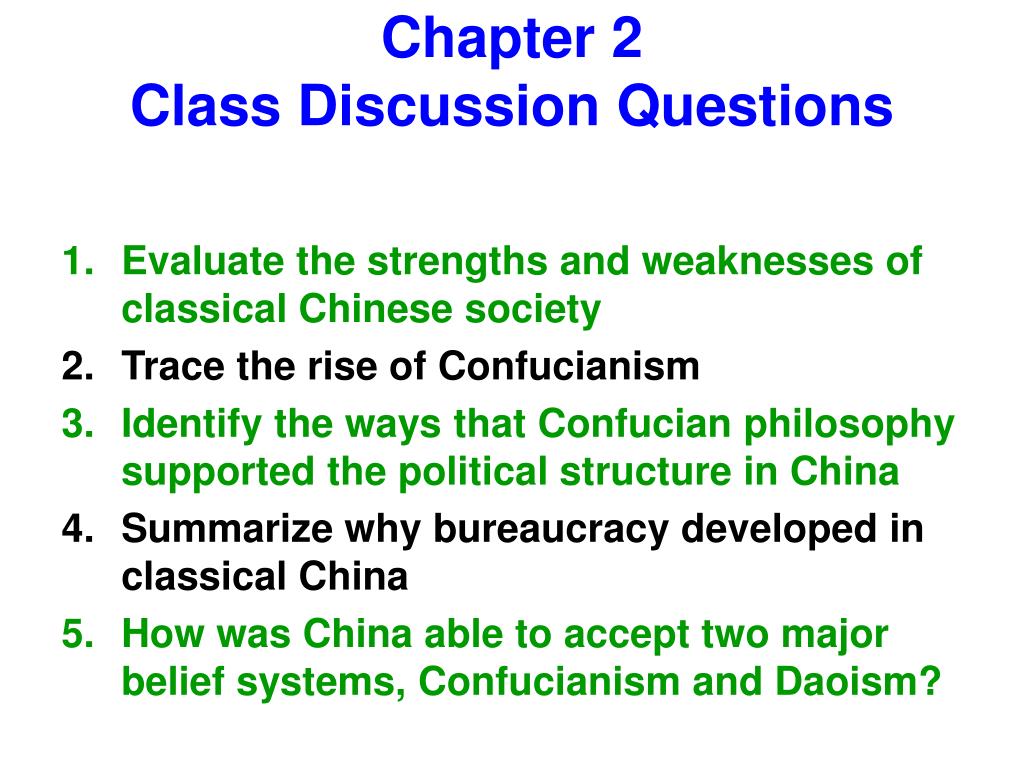 Chapter 2
Class Discussion Questions

1. Evaluate the strengths and weaknesses of classical Chinese society
2. Trace the rise of Confucianism
3. Identify the ways that Confucian philosophy supported the political structure in China
4. Summarize why bureaucracy developed in classical China
5. How was China able to accept two major belief systems, Confucianism and Daoism?